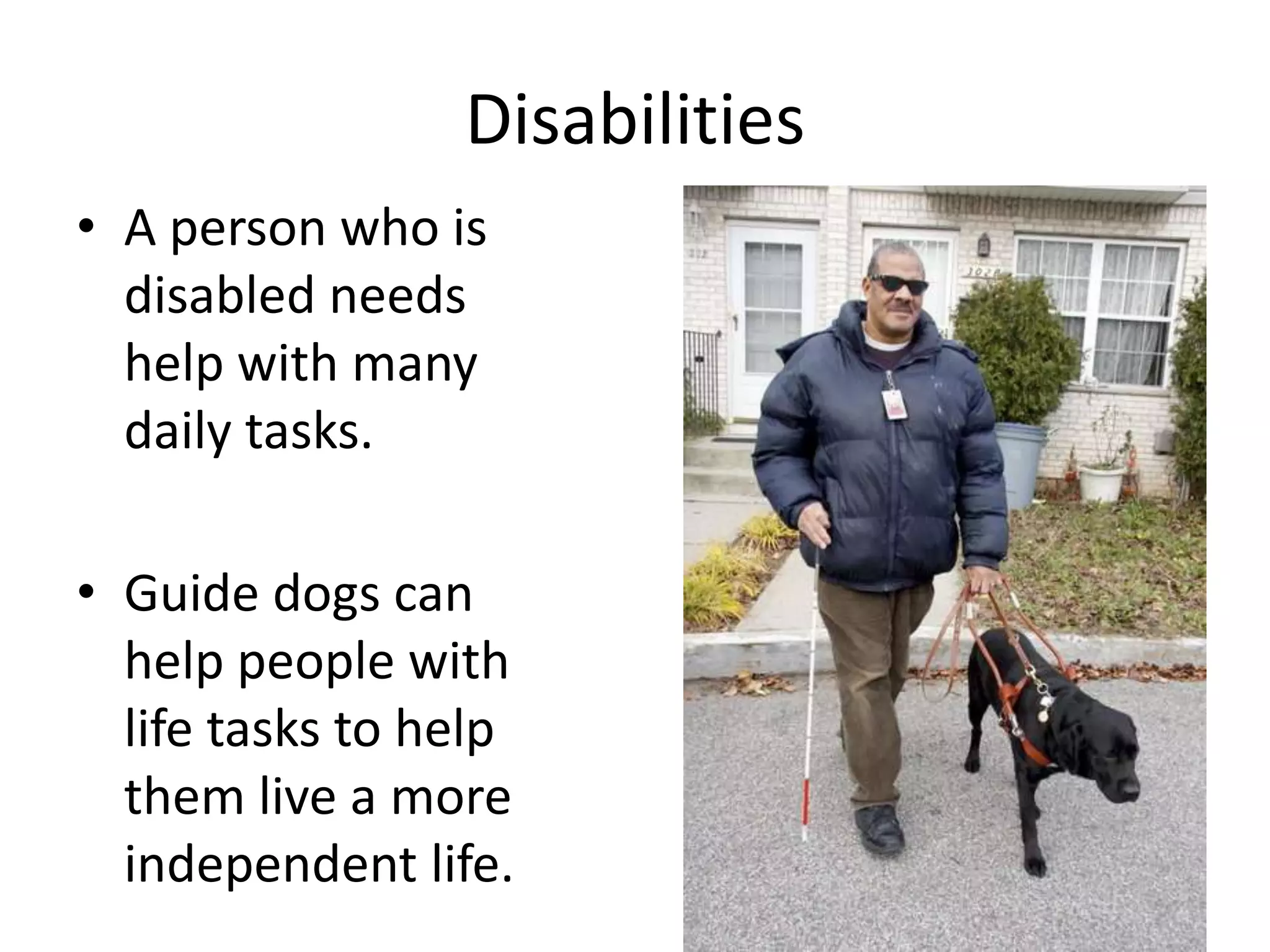 Disabilities

• A person who is disabled needs help with many daily tasks.

• Guide dogs can help people with life tasks to help them live a more independent life.